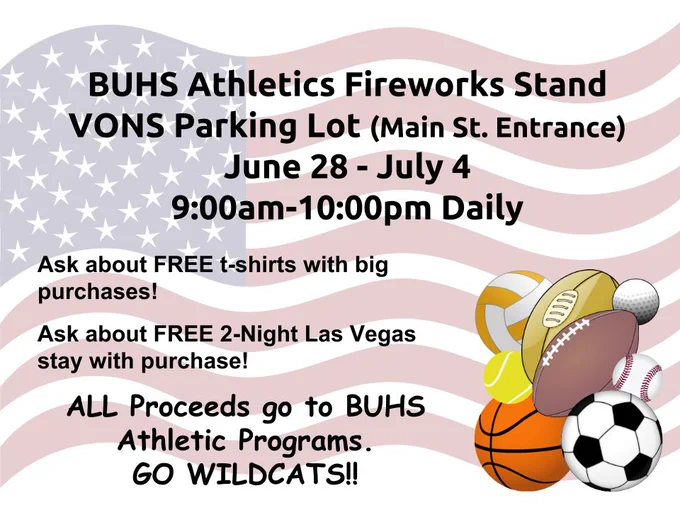 BUHS Athletics Fireworks Stand
VONS Parking Lot (Main St. Entrance)
June 28 - July 4
9:00am-10:00pm Daily

Ask about FREE t-shirts with big purchases!

Ask about FREE 2-Night Las Vegas stay with purchase!

ALL Proceeds go to BUHS Athletic Programs.
GO WILDCATS!!